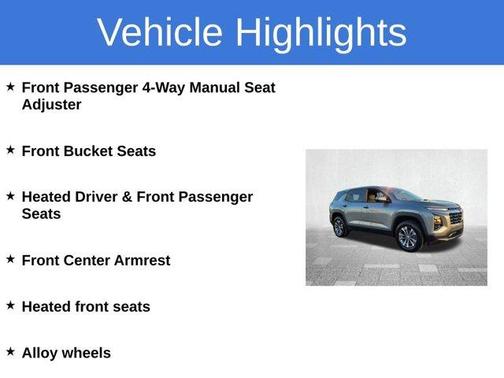 Vehicle Highlights

★ Front Passenger 4-Way Manual Seat Adjuster

★ Front Bucket Seats

★ Heated Driver & Front Passenger Seats

★ Front Center Armrest

★ Heated front seats

★ Alloy wheels